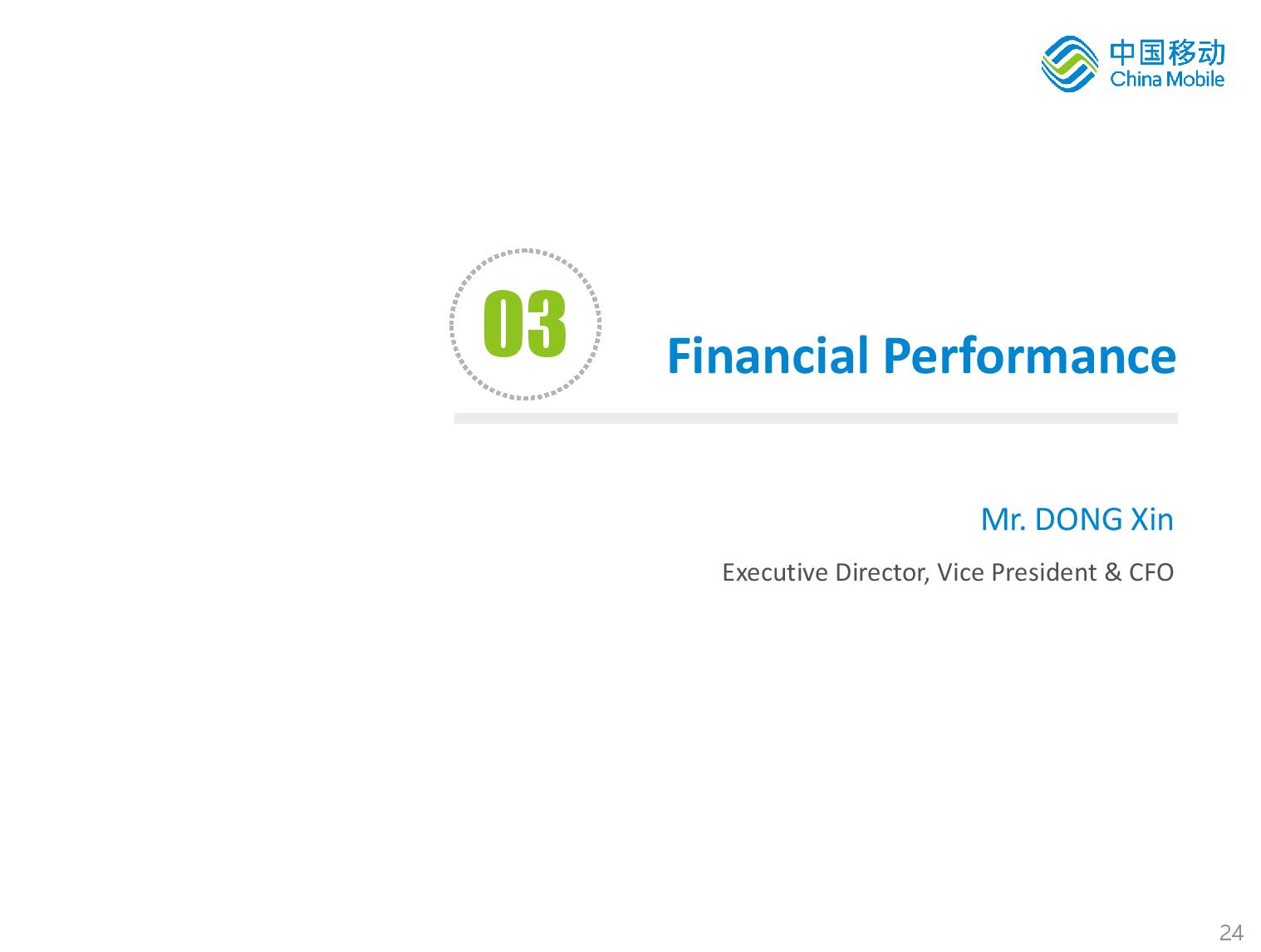 中国移动
China Mobile

03

Financial Performance

Mr. DONG Xin

Executive Director, Vice President & CFO

24